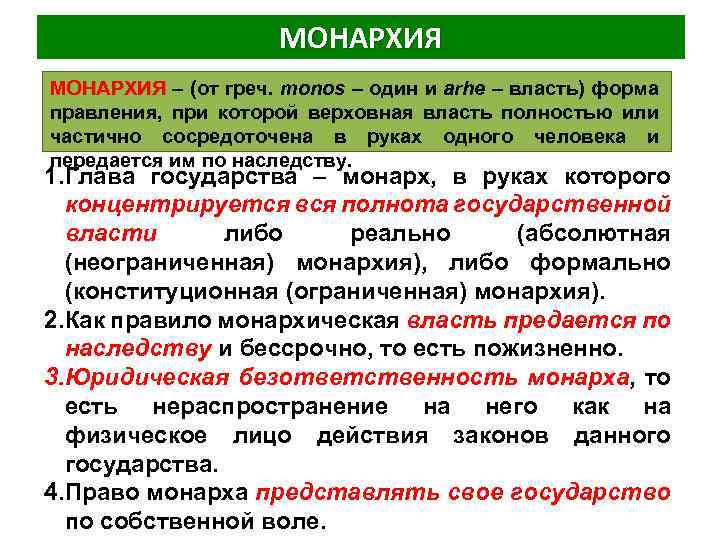 МОНАРХИЯ

МОНАРХИЯ – (от греч. monos – один и arhe – власть) форма правления, при которой верховная власть полностью или частично сосредоточена в руках одного человека и передается им по наследству.

1.Глава государства – монарх, в руках которого концентрируется вся полнота государственной власти либо реально (абсолютная (неограниченная) монархия), либо формально (конституционная (ограниченная) монархия).

2.Как правило монархическая власть предается по наследству и бессрочно, то есть пожизненно.

3.Юридическая безответственность монарха, то есть нераспространение на него как на физическое лицо действия законов данного государства.

4.Право монарха представлять свое государство по собственной воле.